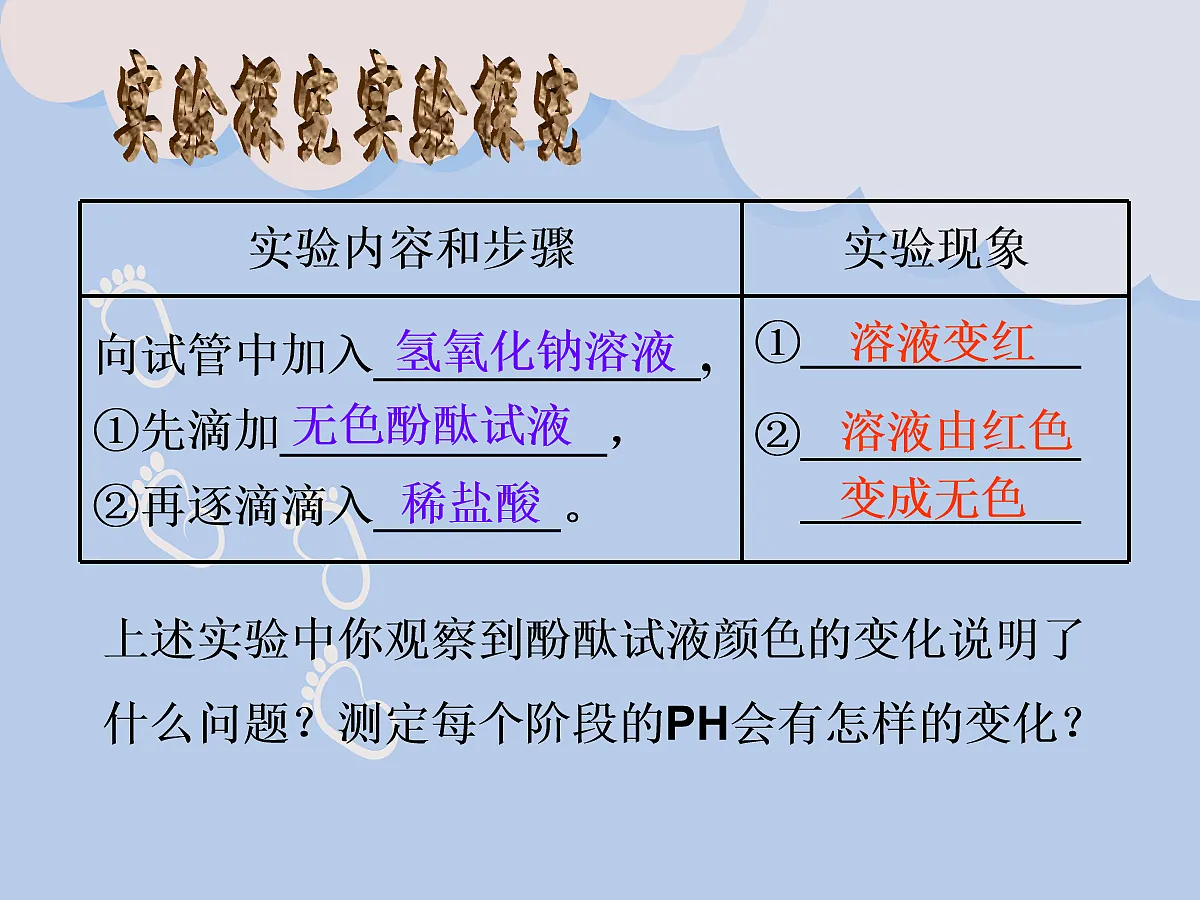 实验探究实验探究

| 实验内容和步骤 | 实验现象 |
|---|---|
| 向试管中加入 氢氧化钠溶液 ，①先滴加 无色酚酞试液 ，②再逐滴滴入 稀盐酸 。 | ① 溶液变红 ② 溶液由红色变成无色 |

上述实验中你观察到酚酞试液颜色的变化说明了什么问题？测定每个阶段的PH会有怎样的变化？